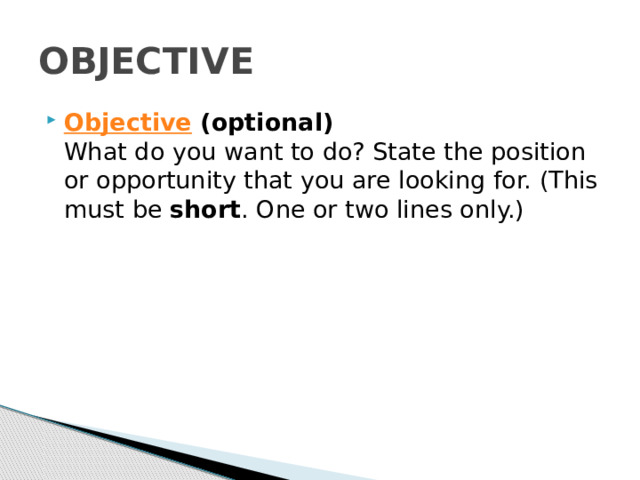 OBJECTIVE

Objective (optional)
What do you want to do? State the position or opportunity that you are looking for. (This must be short. One or two lines only.)